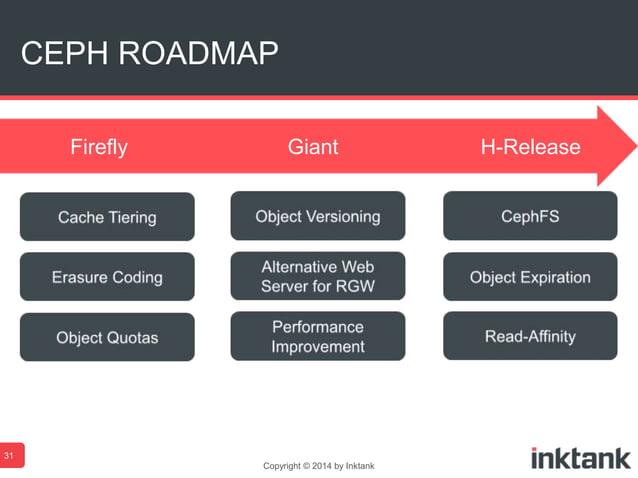 CEPH ROADMAP

Firefly

Giant

H-Release

Cache Tiering

Erasure Coding

Object Quotas

Object Versioning

Alternative Web Server for RGW

Performance Improvement

CephFS

Object Expiration

Read-Affinity

31

Copyright © 2014 by Inktank

inktank